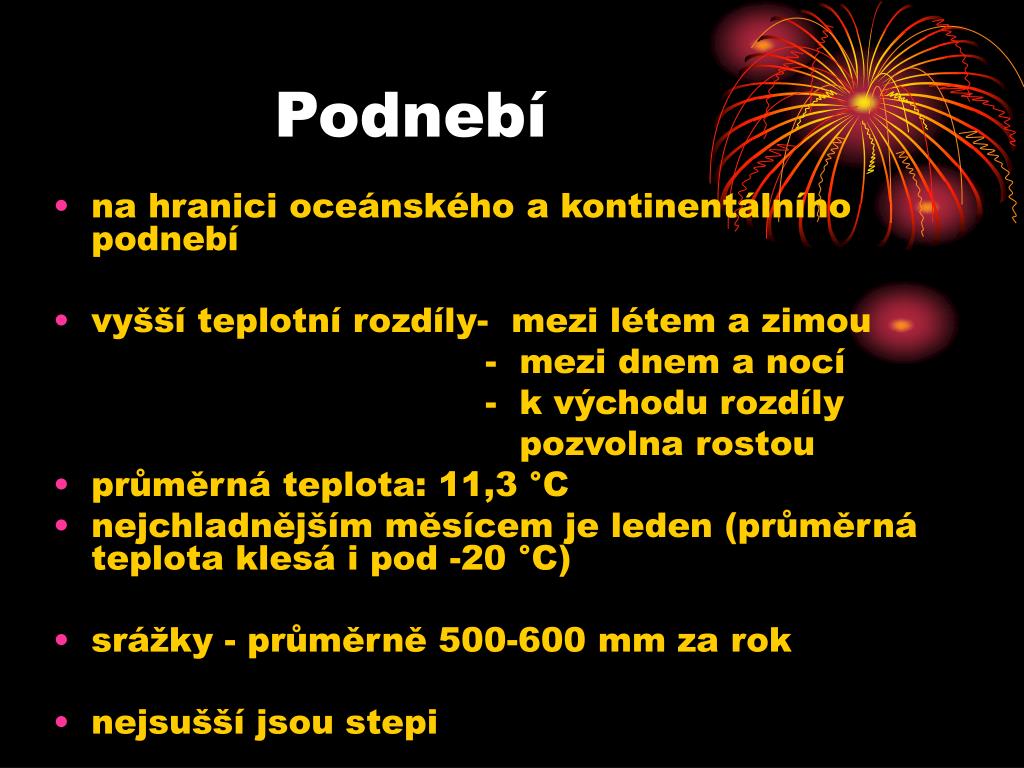 Podnebí

• na hranici oceánského a kontinentálního podnebí

• vyšší teplotní rozdíly- mezi létem a zimou
- mezi dnem a nocí
- k východu rozdíly pozvolna rostou

• průměrná teplota: 11,3 °C

• nejchladnějším měsícem je leden (průměrná teplota klesá i pod -20 °C)

• srážky - průměrně 500-600 mm za rok

• nejsušší jsou stepi